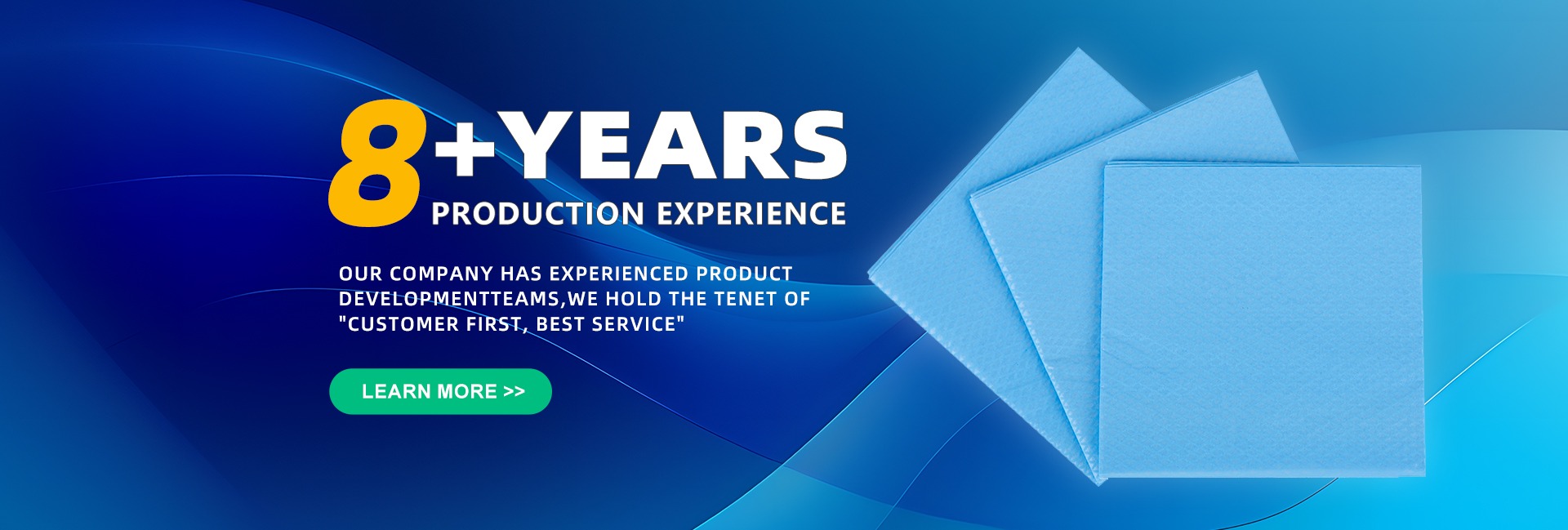 8+YEARS
PRODUCTION EXPERIENCE

OUR COMPANY HAS EXPERIENCED PRODUCT DEVELOPMENTTEAMS,WE HOLD THE TENET OF "CUSTOMER FIRST, BEST SERVICE"

LEARN MORE >>